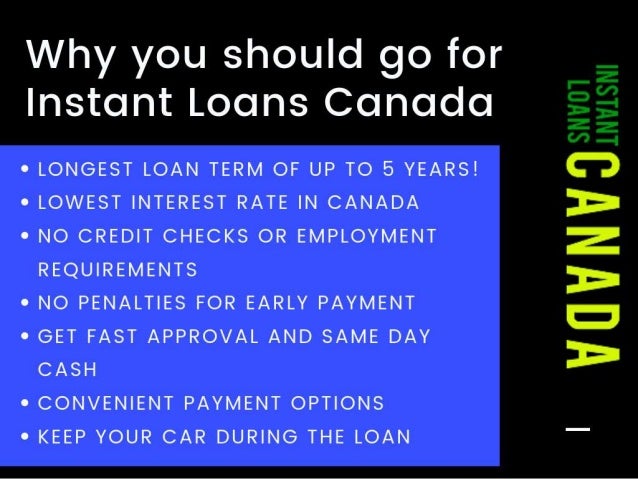 Why you should go for Instant Loans Canada

• LONGEST LOAN TERM OF UP TO 5 YEARS!
• LOWEST INTEREST RATE IN CANADA
• NO CREDIT CHECKS OR EMPLOYMENT REQUIREMENTS
• NO PENALTIES FOR EARLY PAYMENT
• GET FAST APPROVAL AND SAME DAY CASH
• CONVENIENT PAYMENT OPTIONS
• KEEP YOUR CAR DURING THE LOAN

INSTANT LOANS CANADA